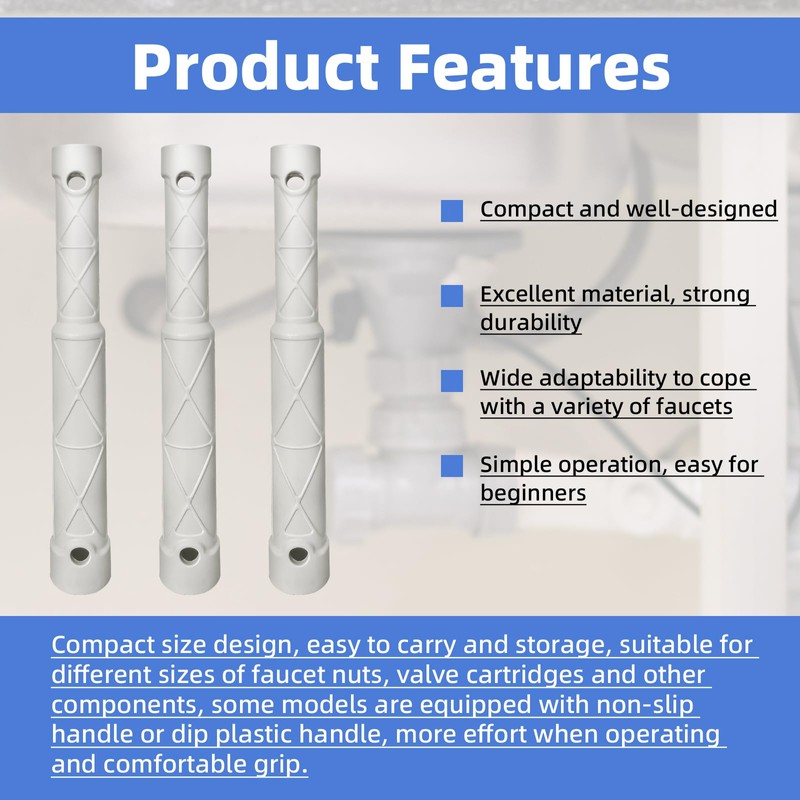 Product Features

Compact and well-designed

Excellent material, strong durability

Wide adaptability to cope with a variety of faucets

Simple operation, easy for beginners

Compact size design, easy to carry and storage, suitable for different sizes of faucet nuts, valve cartridges and other components, some models are equipped with non-slip handle or dip plastic handle, more effort when operating and comfortable grip.